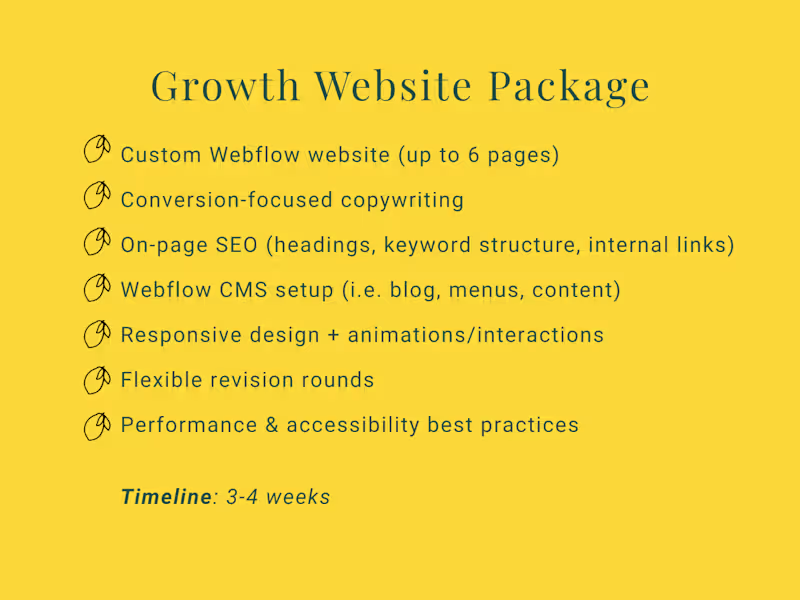 Growth Website Package

Custom Webflow website (up to 6 pages)

Conversion-focused copywriting

On-page SEO (headings, keyword structure, internal links)

Webflow CMS setup (i.e. blog, menus, content)

Responsive design + animations/interactions

Flexible revision rounds

Performance & accessibility best practices

Timeline: 3-4 weeks